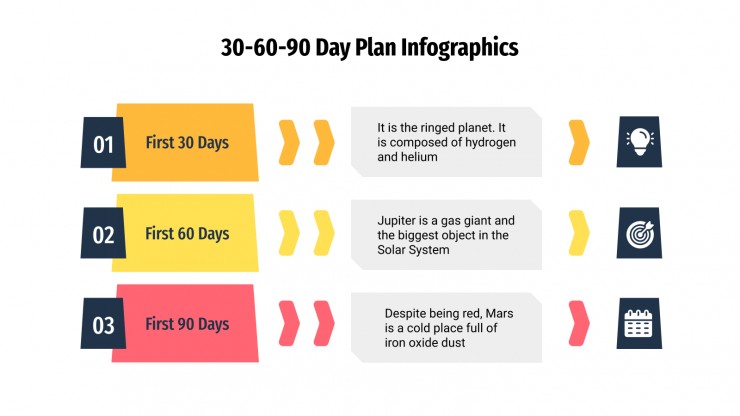 30-60-90 Day Plan Infographics

01

First 30 Days

It is the ringed planet. It is composed of hydrogen and helium

02

First 60 Days

Jupiter is a gas giant and the biggest object in the Solar System

03

First 90 Days

Despite being red, Mars is a cold place full of iron oxide dust